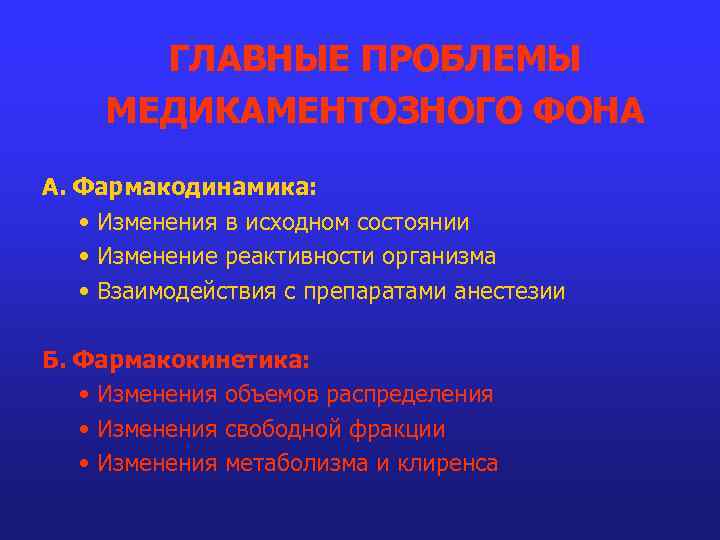 ГЛАВНЫЕ ПРОБЛЕМЫ МЕДИКАМЕНТОЗНОГО ФОНА

А. Фармакодинамика:
• Изменения в исходном состоянии
• Изменение реактивности организма
• Взаимодействия с препаратами анестезии

Б. Фармакокинетика:
• Изменения объемов распределения
• Изменения свободной фракции
• Изменения метаболизма и клиренса